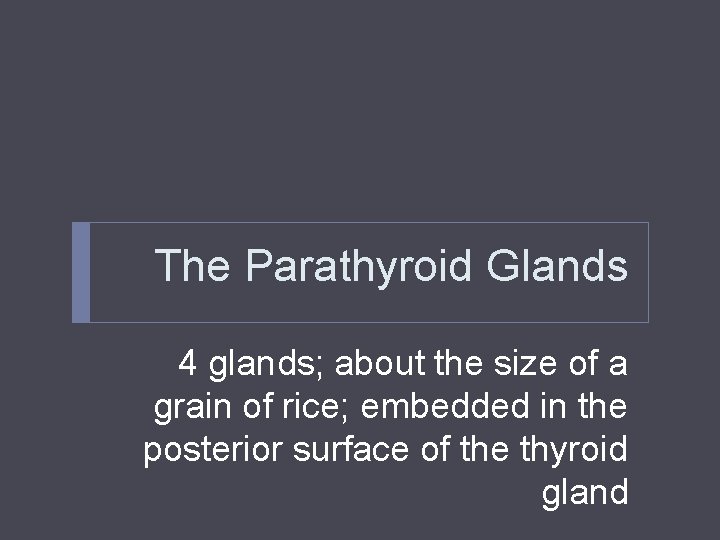 The Parathyroid Glands

4 glands; about the size of a grain of rice; embedded in the posterior surface of the thyroid gland